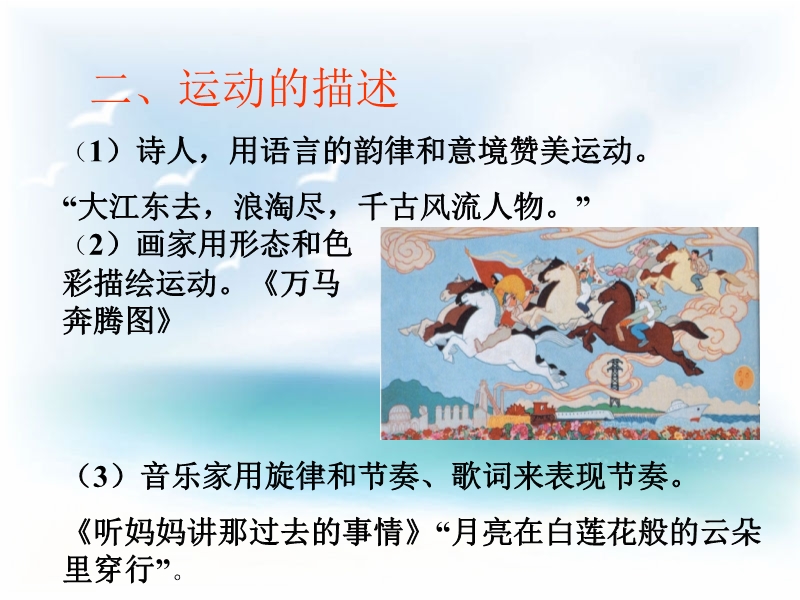 二、运动的描述

（1）诗人，用语言的韵律和意境赞美运动。

“大江东去，浪淘尽，千古风流人物。”

（2）画家用形态和色彩描绘运动。《万马奔腾图》

（3）音乐家用旋律和节奏、歌词来表现节奏。

《听妈妈讲那过去的事情》“月亮在白莲花般的云朵里穿行”。